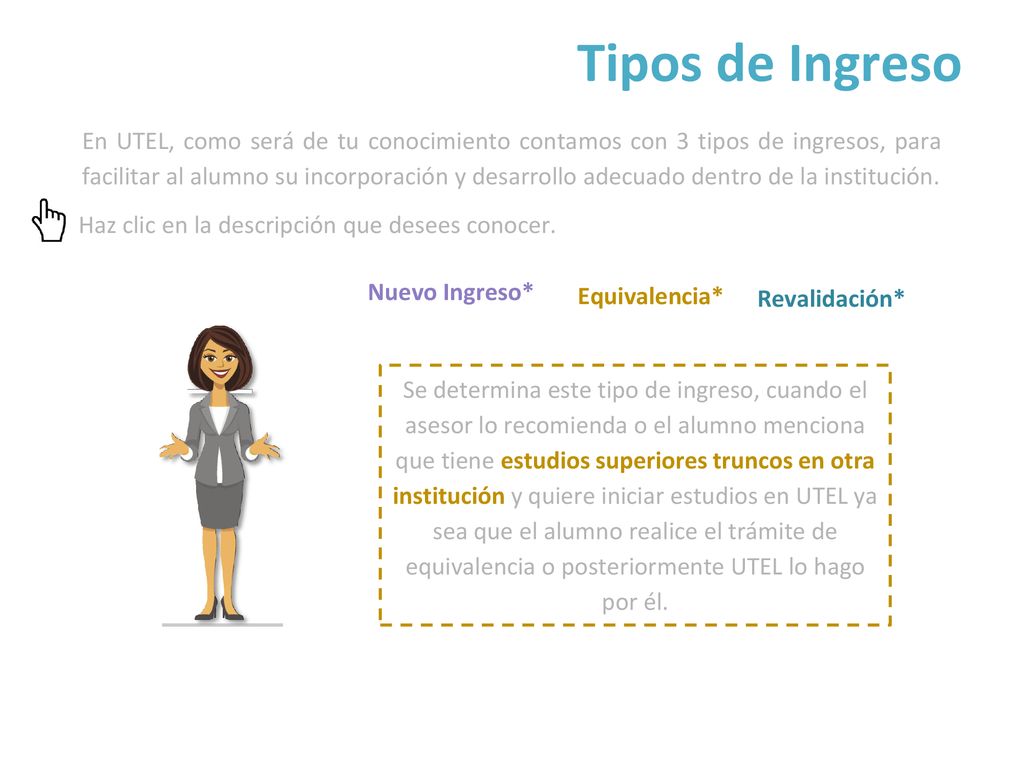 Tipos de Ingreso

En UTEL, como será de tu conocimiento contamos con 3 tipos de ingresos, para facilitar al alumno su incorporación y desarrollo adecuado dentro de la institución.

Haz clic en la descripción que desees conocer.

Nuevo Ingreso*

Equivalencia*

Revalidación*

Se determina este tipo de ingreso, cuando el asesor lo recomienda o el alumno menciona que tiene estudios superiores truncos en otra institución y quiere iniciar estudios en UTEL ya sea que el alumno realice el trámite de equivalencia o posteriormente UTEL lo hago por él.